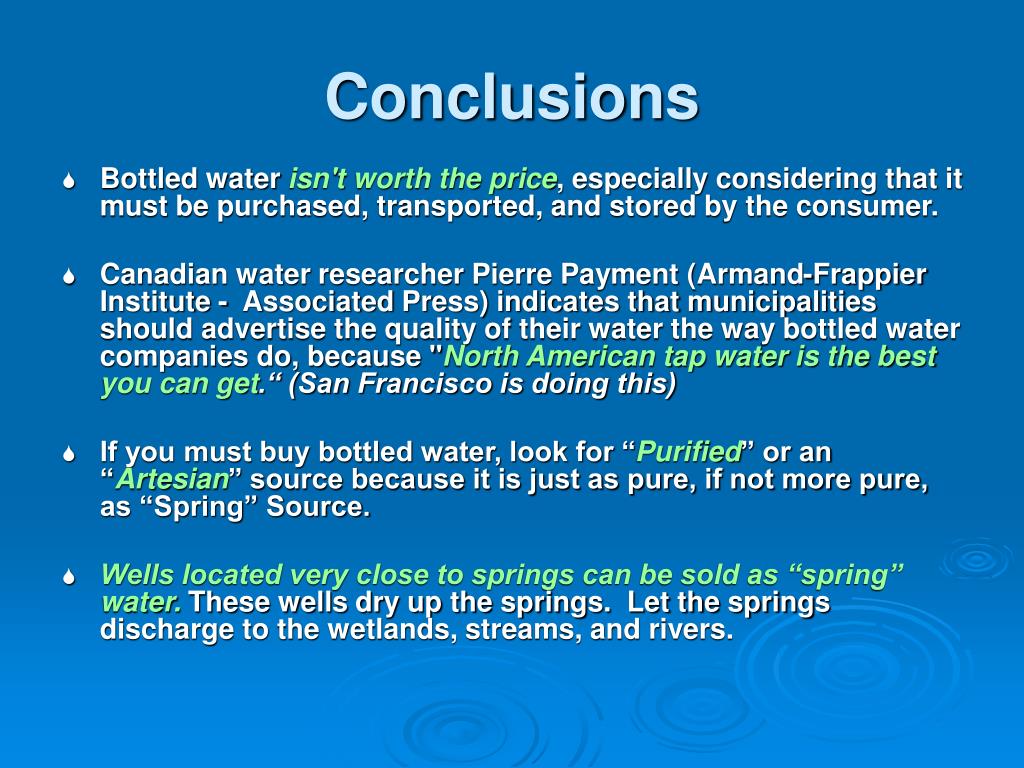 Conclusions

Bottled water isn't worth the price, especially considering that it must be purchased, transported, and stored by the consumer.

Canadian water researcher Pierre Payment (Armand-Frappier Institute - Associated Press) indicates that municipalities should advertise the quality of their water the way bottled water companies do, because "North American tap water is the best you can get.“ (San Francisco is doing this)

If you must buy bottled water, look for “Purified” or an “Artesian” source because it is just as pure, if not more pure, as “Spring” Source.

Wells located very close to springs can be sold as “spring” water. These wells dry up the springs. Let the springs discharge to the wetlands, streams, and rivers.